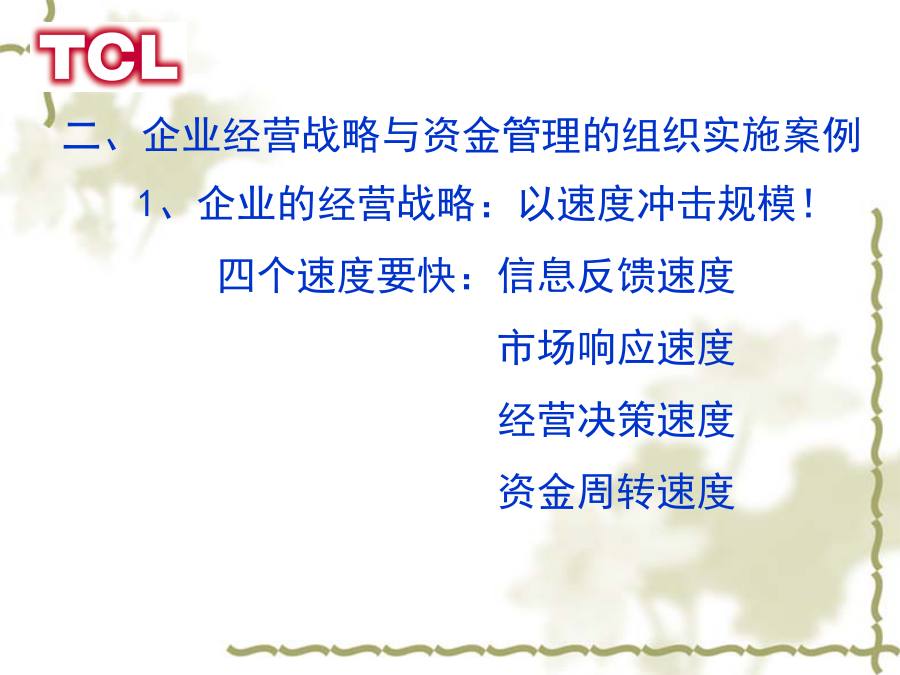 TCL

二、企业经营战略与资金管理的组织实施案例

1、企业的经营战略：以速度冲击规模！

四个速度要快：信息反馈速度

市场响应速度

经营决策速度

资金周转速度